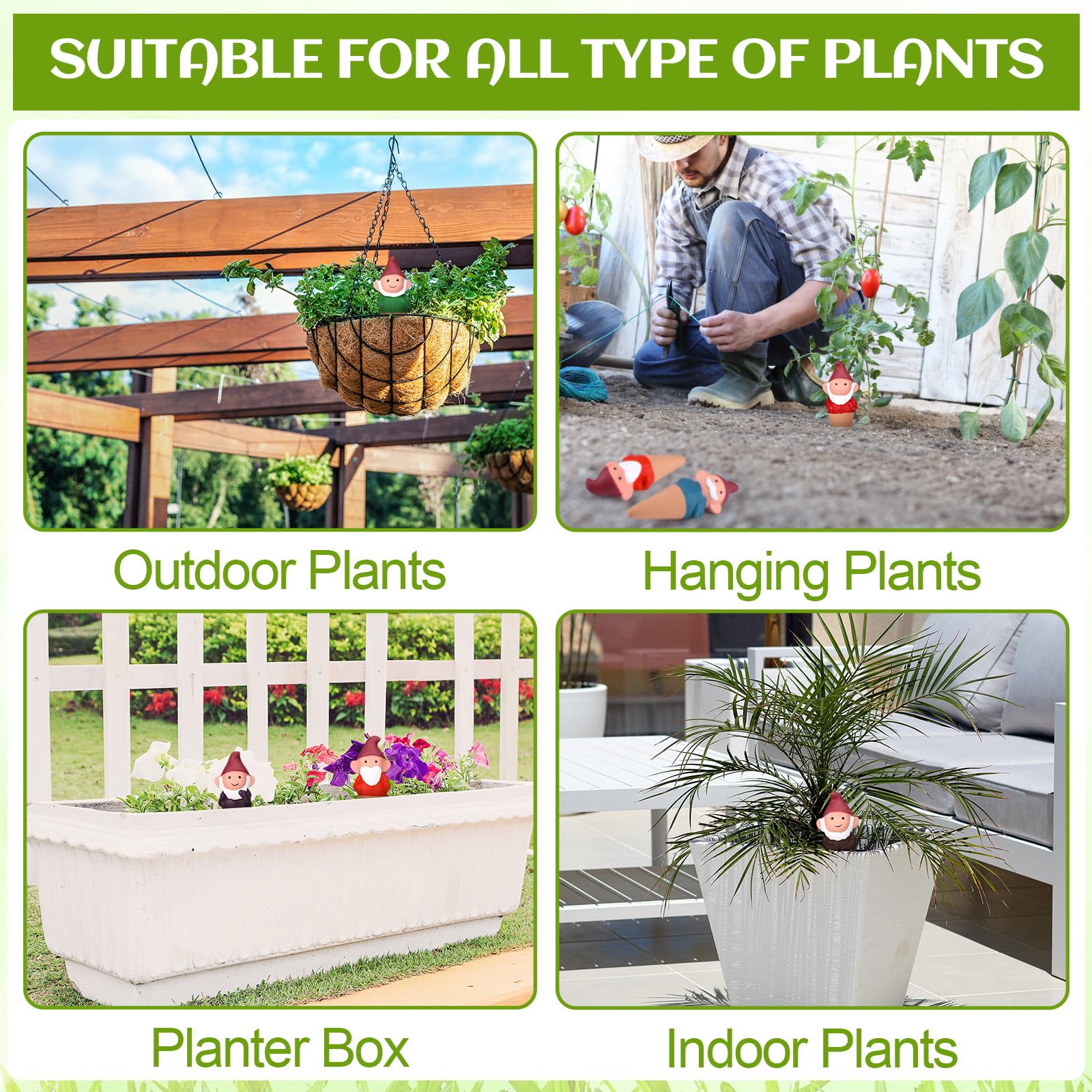 SUITABLE FOR ALL TYPE OF PLANTS

Outdoor Plants

Hanging Plants

Planter Box

Indoor Plants